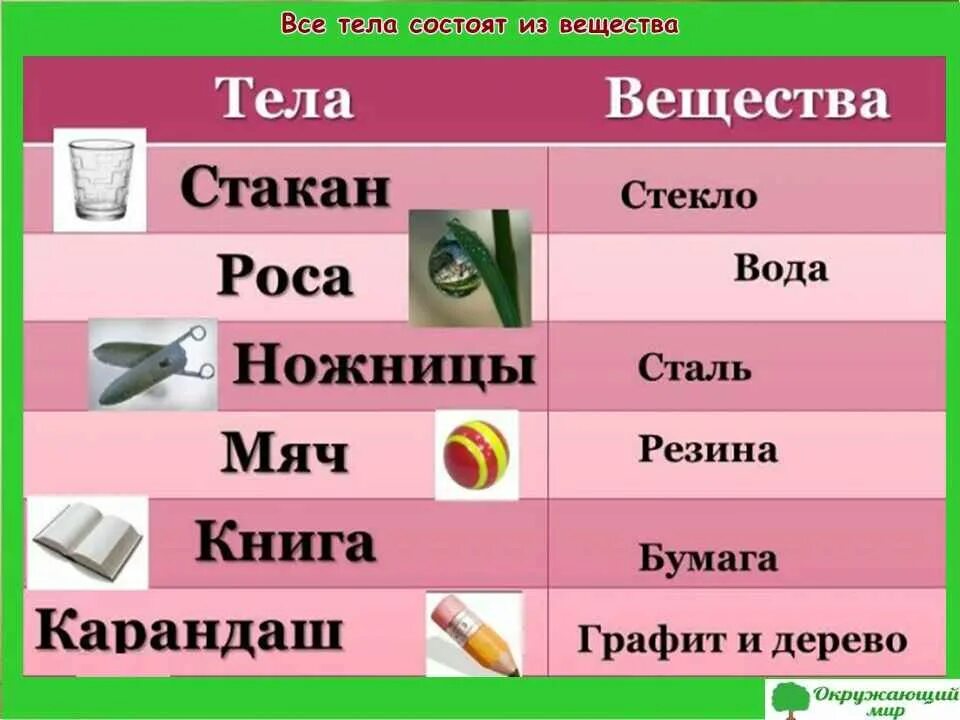 Все тела состоят из вещества

| Тела | Вещества |
|---|---|
| Стакан | Стекло |
| Роса | Вода |
| Ножницы | Сталь |
| Мяч | Резина |
| Книга | Бумага |
| Карандаш | Графит и дерево |

Окружающий мир